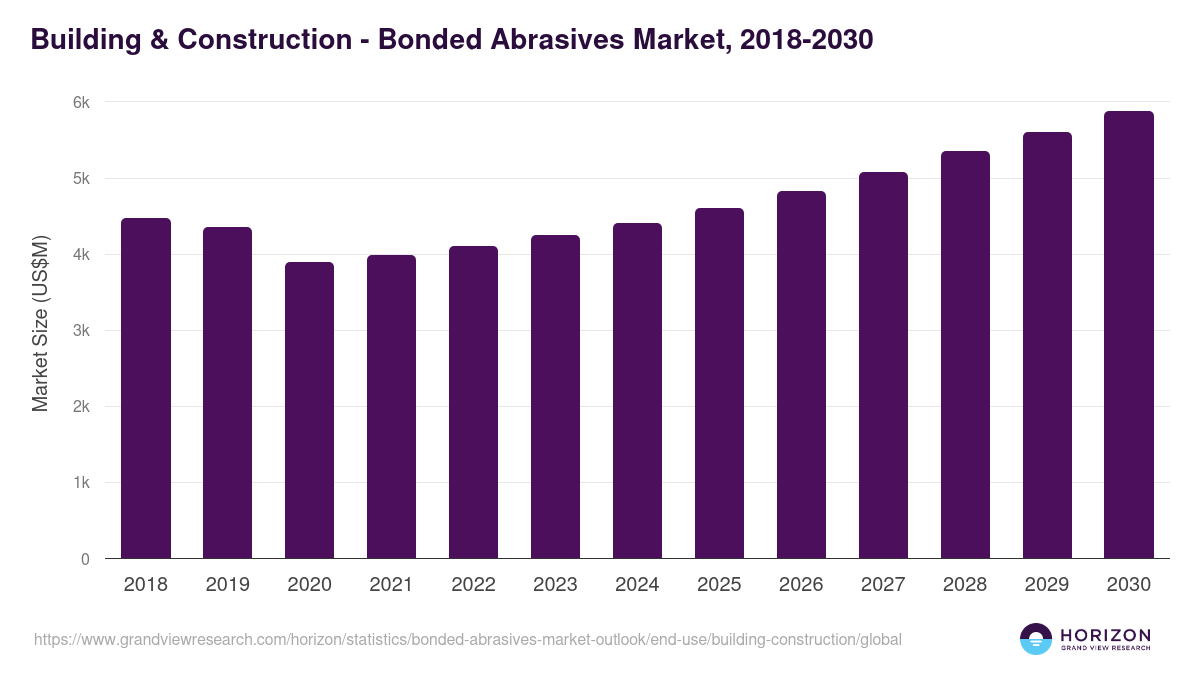 Building & Construction - Bonded Abrasives Market, 2018-2030

Market Size (US$M)

6k
5k
4k
3k
2k
1k
0

2018
2019
2020
2021
2022
2023
2024
2025
2026
2027
2028
2029
2030

https://www.grandviewresearch.com/horizon/statistics/bonded-abrasives-market-outlook/end-use/building-construction/global

HORIZON
GRAND VIEW RESEARCH